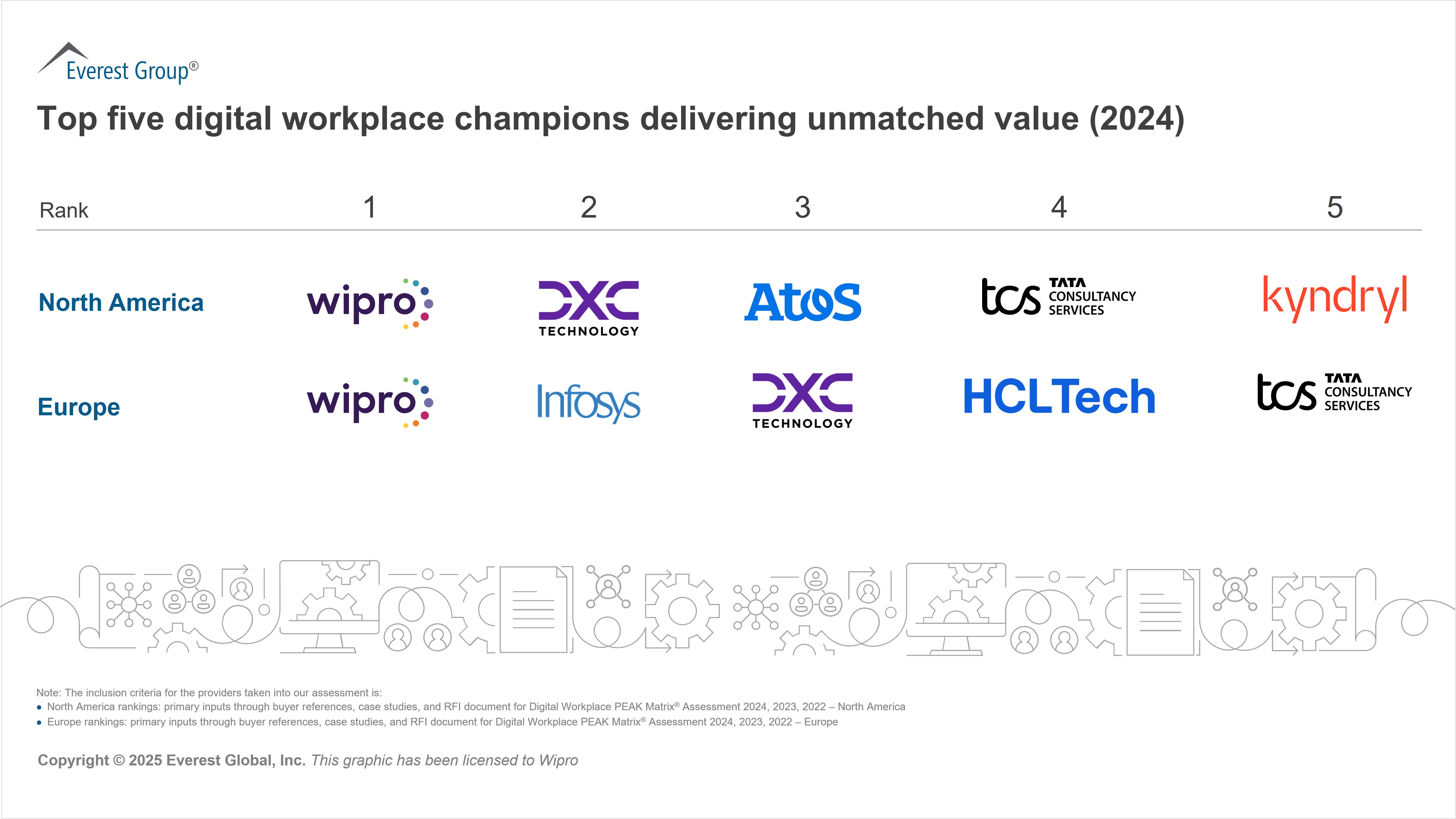 Everest Group®

Top five digital workplace champions delivering unmatched value (2024)

| Rank | 1 | 2 | 3 | 4 | 5 |
|---|---|---|---|---|---|
| North America | wipro | DXC TECHNOLOGY | Atos | tcs TATA CONSULTANCY SERVICES | kyndryl |
| Europe | wipro | Infosys | DXC TECHNOLOGY | HCLTech | tcs TATA CONSULTANCY SERVICES |

Note: The inclusion criteria for the providers taken into our assessment is:
• North America rankings: primary inputs through buyer references, case studies, and RFI document for Digital Workplace PEAK Matrix® Assessment 2024, 2023, 2022 – North America
• Europe rankings: primary inputs through buyer references, case studies, and RFI document for Digital Workplace PEAK Matrix® Assessment 2024, 2023, 2022 – Europe

Copyright © 2025 Everest Global, Inc. This graphic has been licensed to Wipro